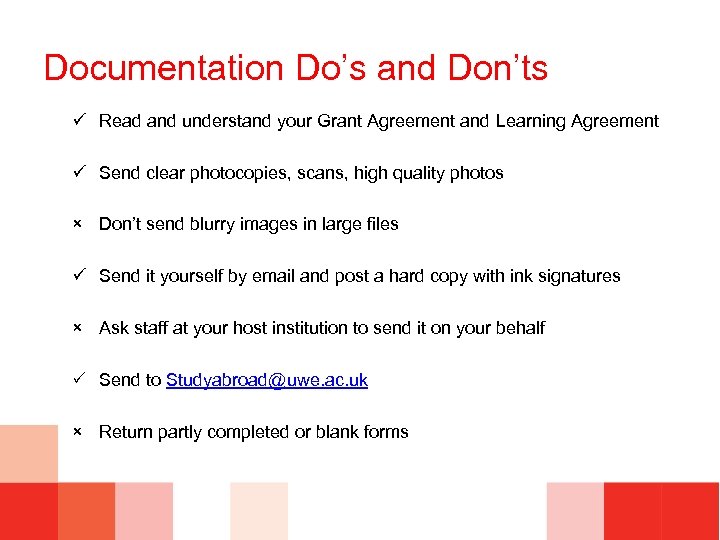 Documentation Do’s and Don’ts

✓ Read and understand your Grant Agreement and Learning Agreement

✓ Send clear photocopies, scans, high quality photos

× Don’t send blurry images in large files

✓ Send it yourself by email and post a hard copy with ink signatures

× Ask staff at your host institution to send it on your behalf

✓ Send to Studyabroad@uwe.ac.uk

× Return partly completed or blank forms